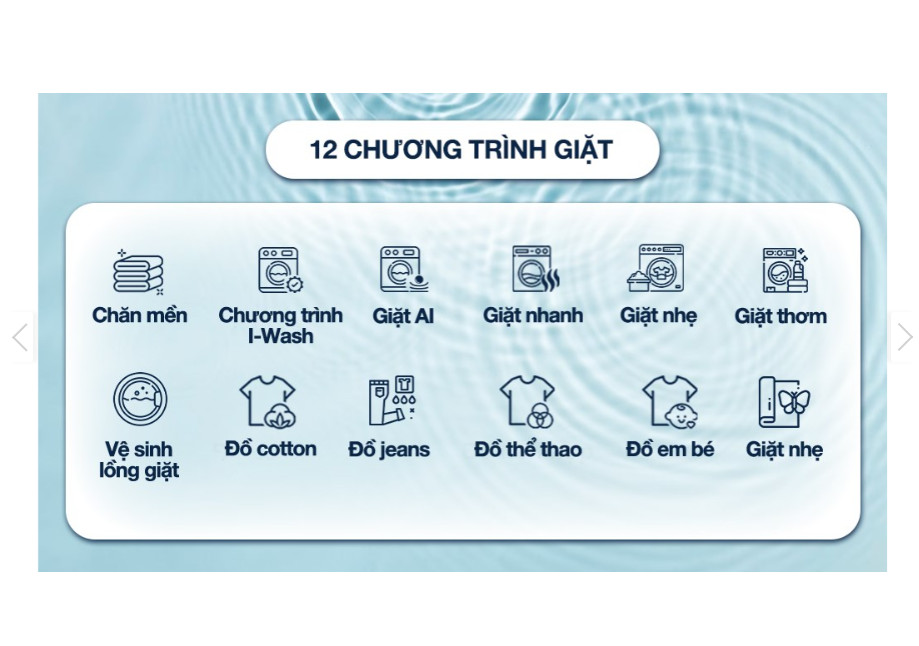 12 CHƯƠNG TRÌNH GIẶT

Chăn mền
Chương trình I-Wash
Giặt AI
Giặt nhanh
Giặt nhẹ
Giặt thơm

Vệ sinh lồng giặt
Đồ cotton
Đồ jeans
Đồ thể thao
Đồ em bé
Giặt nhẹ